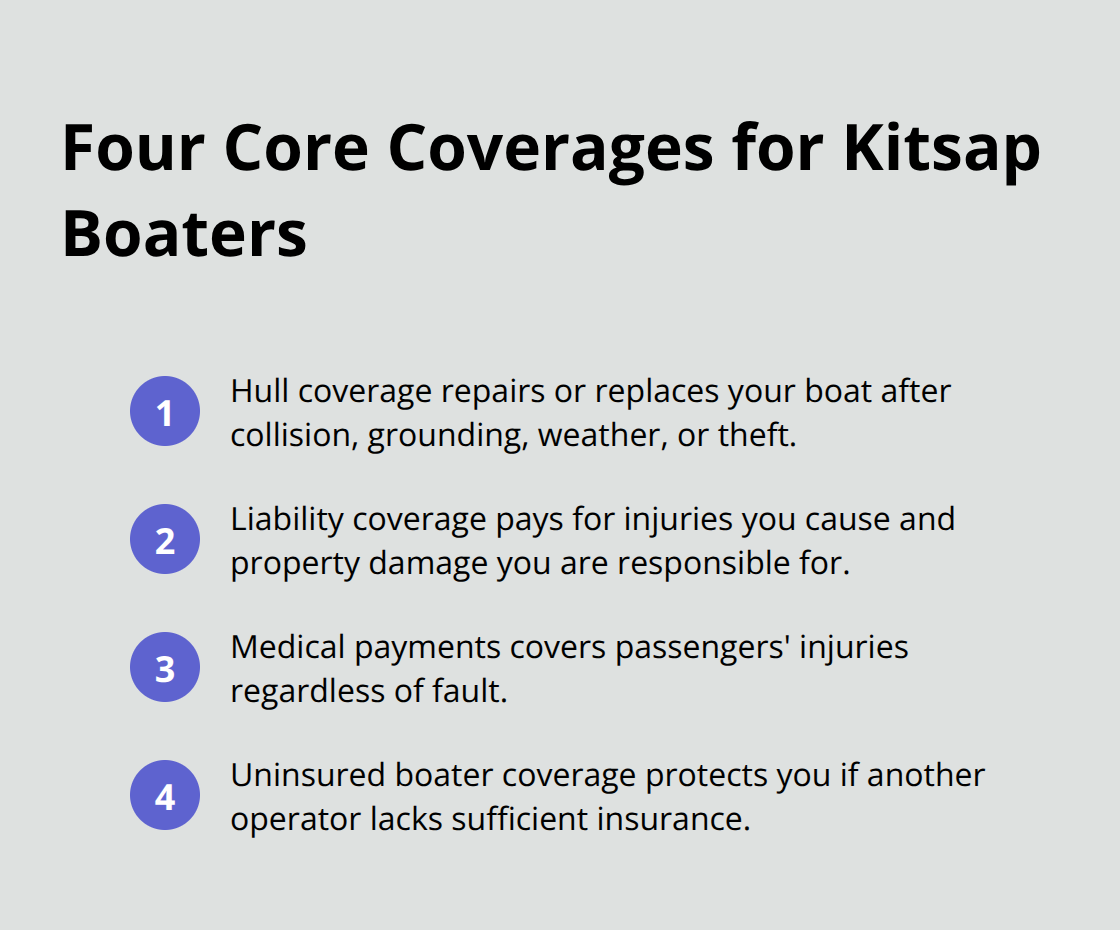 Four Core Coverages for Kitsap Boaters

1 Hull coverage repairs or replaces your boat after collision, grounding, weather, or theft.

2 Liability coverage pays for injuries you cause and property damage you are responsible for.

3 Medical payments covers passengers' injuries regardless of fault.

4 Uninsured boater coverage protects you if another operator lacks sufficient insurance.